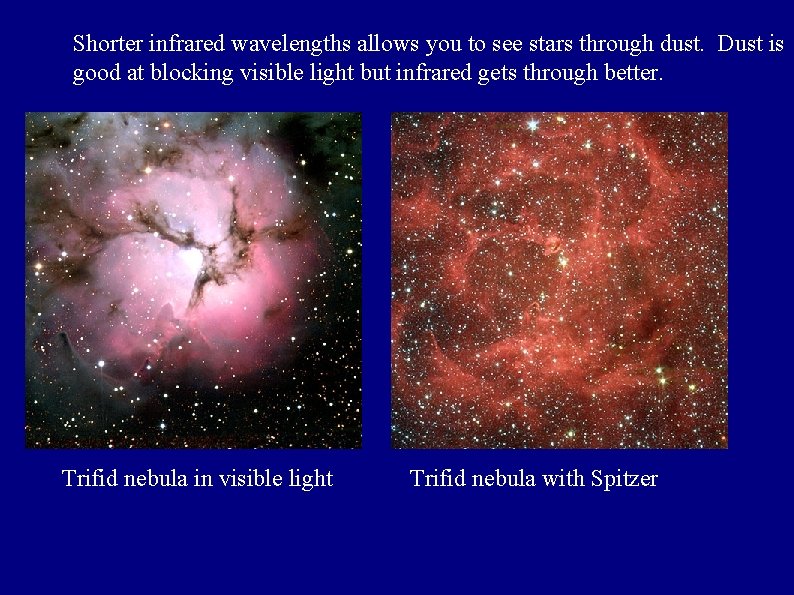 Shorter infrared wavelengths allows you to see stars through dust. Dust is good at blocking visible light but infrared gets through better.

Trifid nebula in visible light

Trifid nebula with Spitzer